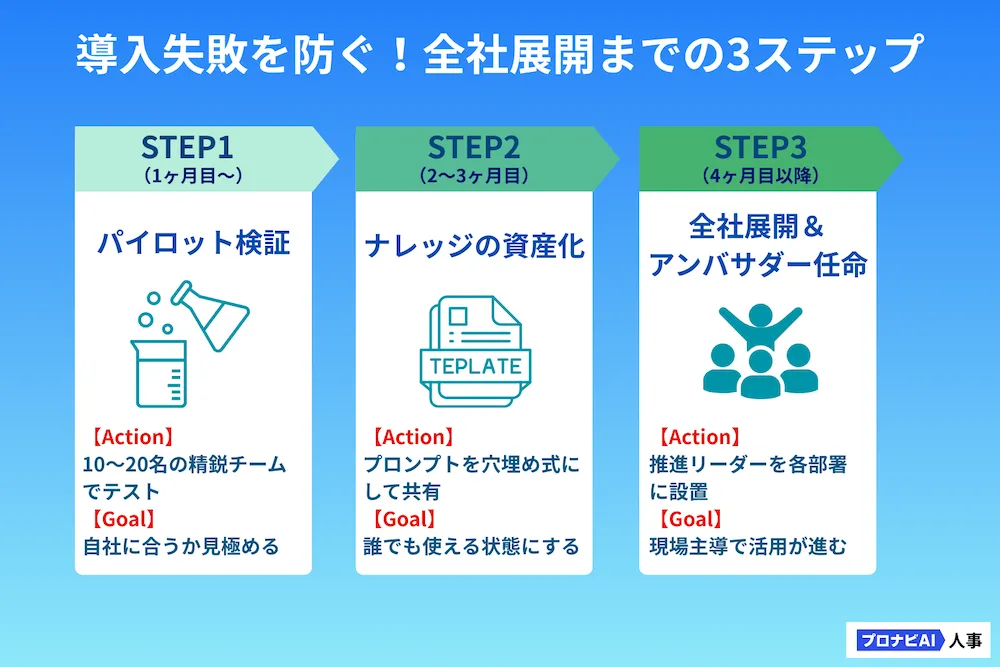 導入失敗を防ぐ！全社展開までの3ステップ

STEP1
（1ヶ月目〜）

パイロット検証

【Action】
10〜20名の精鋭チームでテスト
【Goal】
自社に合うか見極める

STEP2
（2〜3ヶ月目）

ナレッジの資産化

TEPLATE

【Action】
プロンプトを穴埋め式にして共有
【Goal】
誰でも使える状態にする

STEP3
（4ヶ月目以降）

全社展開＆
アンバサダー任命

【Action】
推進リーダーを各部署に設置
【Goal】
現場主導で活用が進む

プロナビAI 人事